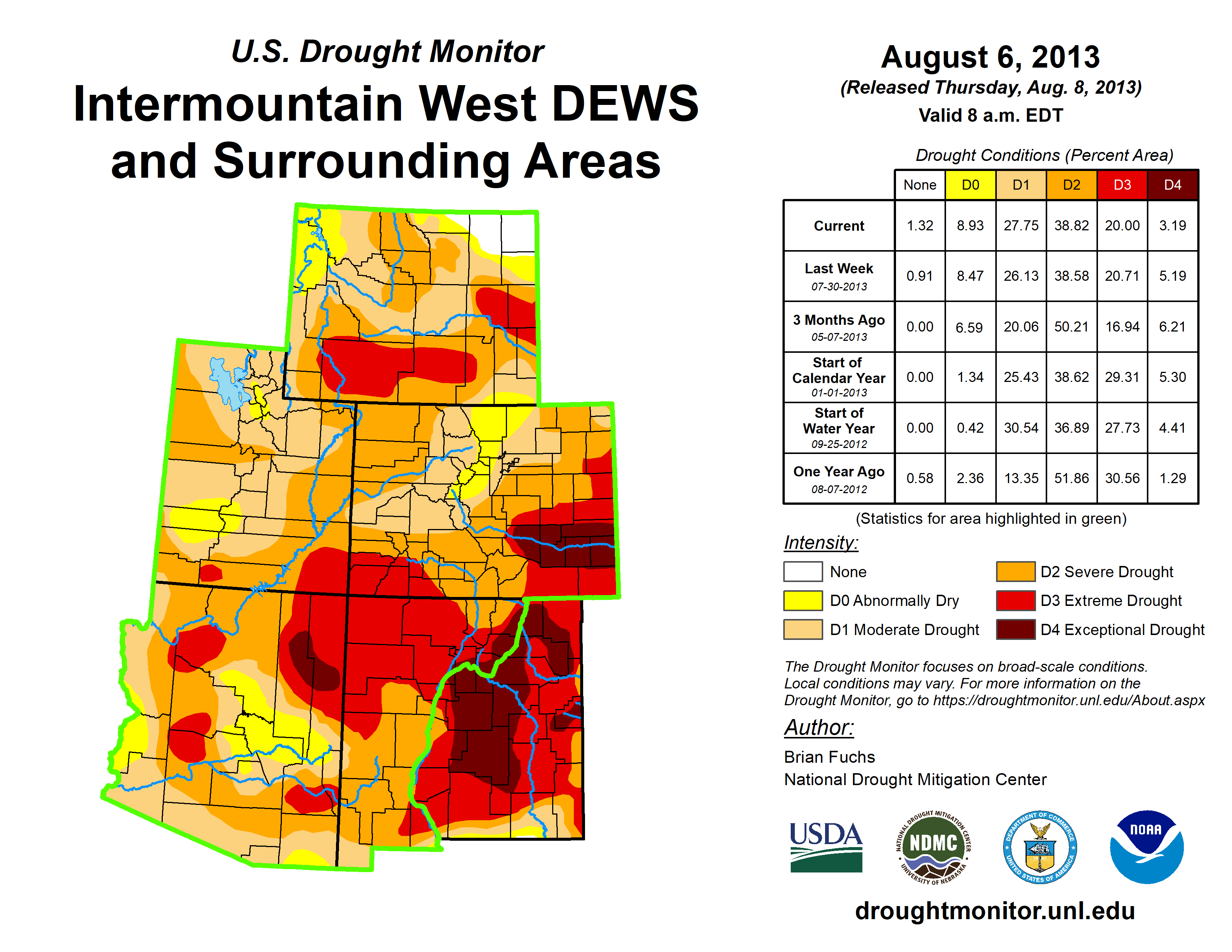 U.S. Drought Monitor

Intermountain West DEWS and Surrounding Areas

August 6, 2013

(Released Thursday, Aug. 8, 2013)

Valid 8 a.m. EDT

Drought Conditions (Percent Area)

| | None | D0 | D1 | D2 | D3 | D4 |
|---|---|---|---|---|---|---|
| Current | 1.32 | 8.93 | 27.75 | 38.82 | 20.00 | 3.19 |
| Last Week 07-30-2013 | 0.91 | 8.47 | 26.13 | 38.58 | 20.71 | 5.19 |
| 3 Months Ago 05-07-2013 | 0.00 | 6.59 | 20.06 | 50.21 | 16.94 | 6.21 |
| Start of Calendar Year 01-01-2013 | 0.00 | 1.34 | 25.43 | 38.62 | 29.31 | 5.30 |
| Start of Water Year 09-25-2012 | 0.00 | 0.42 | 30.54 | 36.89 | 27.73 | 4.41 |
| One Year Ago 08-07-2012 | 0.58 | 2.36 | 13.35 | 51.86 | 30.56 | 1.29 |

(Statistics for area highlighted in green)

Intensity:

None

D0 Abnormally Dry

D1 Moderate Drought

D2 Severe Drought

D3 Extreme Drought

D4 Exceptional Drought

The Drought Monitor focuses on broad-scale conditions. Local conditions may vary. For more information on the Drought Monitor, go to https://droughtmonitor.unl.edu/About.aspx

Author:

Brian Fuchs
National Drought Mitigation Center

USDA

NATIONAL DROUGHT MITIGATION CENTER NDMC UNIVERSITY OF NEBRASKA

DEPARTMENT OF COMMERCE UNITED STATES OF AMERICA

NOAA

droughtmonitor.unl.edu